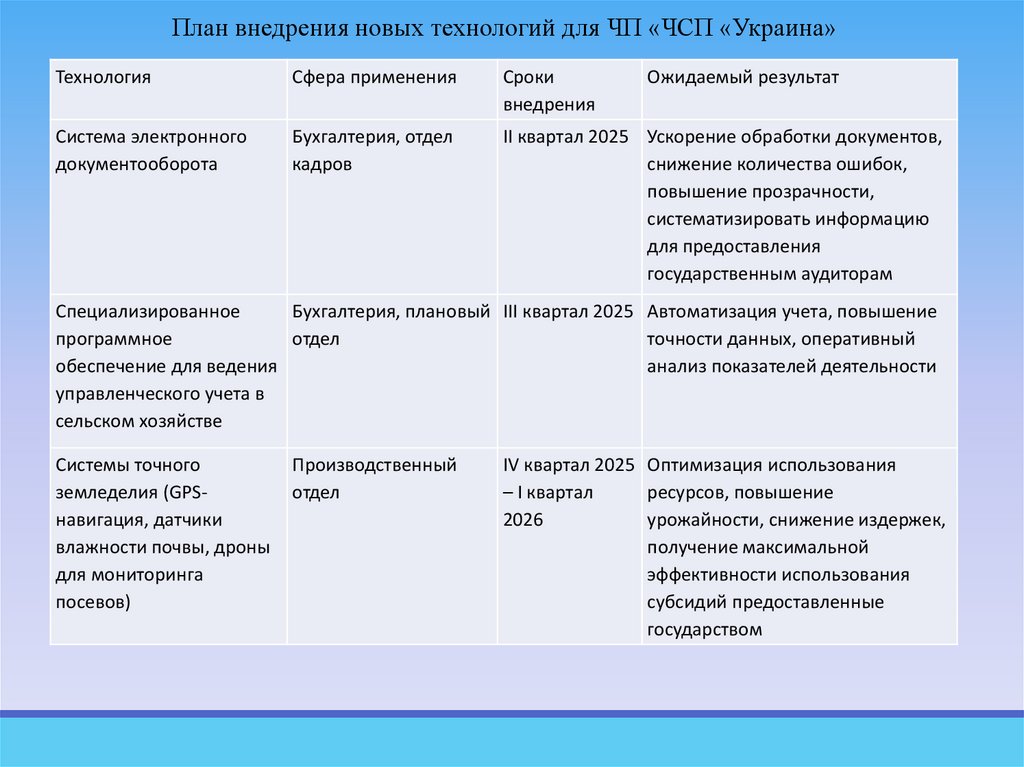 План внедрения новых технологий для ЧП «ЧСП «Украина»

| Технология | Сфера применения | Сроки внедрения | Ожидаемый результат |
|---|---|---|---|
| Система электронного документооборота | Бухгалтерия, отдел кадров | II квартал 2025 | Ускорение обработки документов, снижение количества ошибок, повышение прозрачности, систематизировать информацию для предоставления государственным аудиторам |
| Специализированное программное обеспечение для ведения управленческого учета в сельском хозяйстве | Бухгалтерия, плановый отдел | III квартал 2025 | Автоматизация учета, повышение точности данных, оперативный анализ показателей деятельности |
| Системы точного земледелия (GPS-навигация, датчики влажности почвы, дроны для мониторинга посевов) | Производственный отдел | IV квартал 2025 – I квартал 2026 | Оптимизация использования ресурсов, повышение урожайности, снижение издержек, получение максимальной эффективности использования субсидий предоставленные государством |